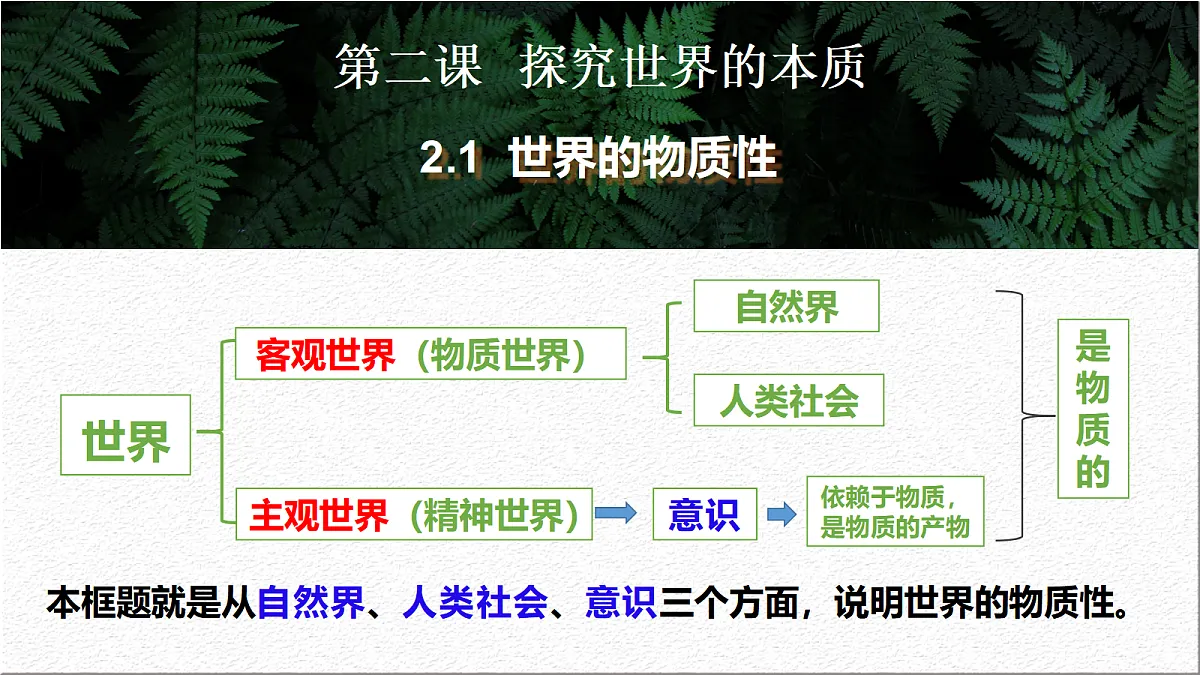 第二课 探究世界的本质

2.1 世界的物质性

世界

客观世界（物质世界）

自然界

人类社会

主观世界（精神世界）

意识

依赖于物质，是物质的产物

是物质的

本框题就是从自然界、人类社会、意识三个方面，说明世界的物质性。